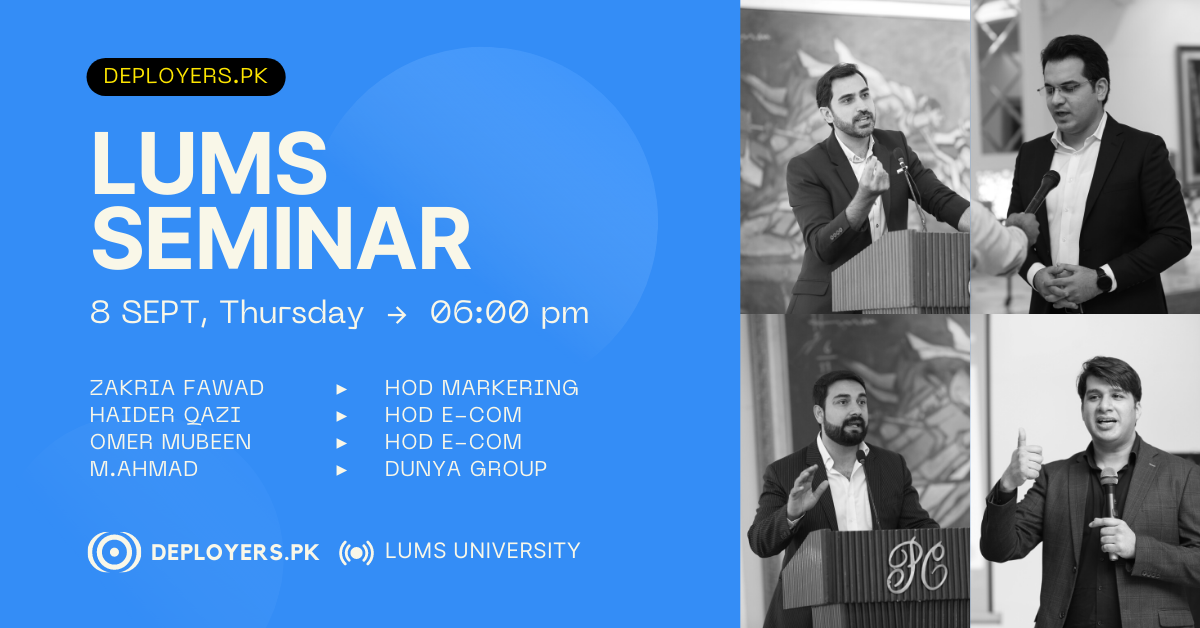 DEPLOYERS.PK

LUMS SEMINAR

8 SEPT, Thursday → 06:00 pm

ZAKRIA FAWAD ▸ HOD MARKERING
HAIDER QAZI ▸ HOD E-COM
OMER MUBEEN ▸ HOD E-COM
M.AHMAD ▸ DUNYA GROUP

DEPLOYERS.PK LUMS UNIVERSITY

PC